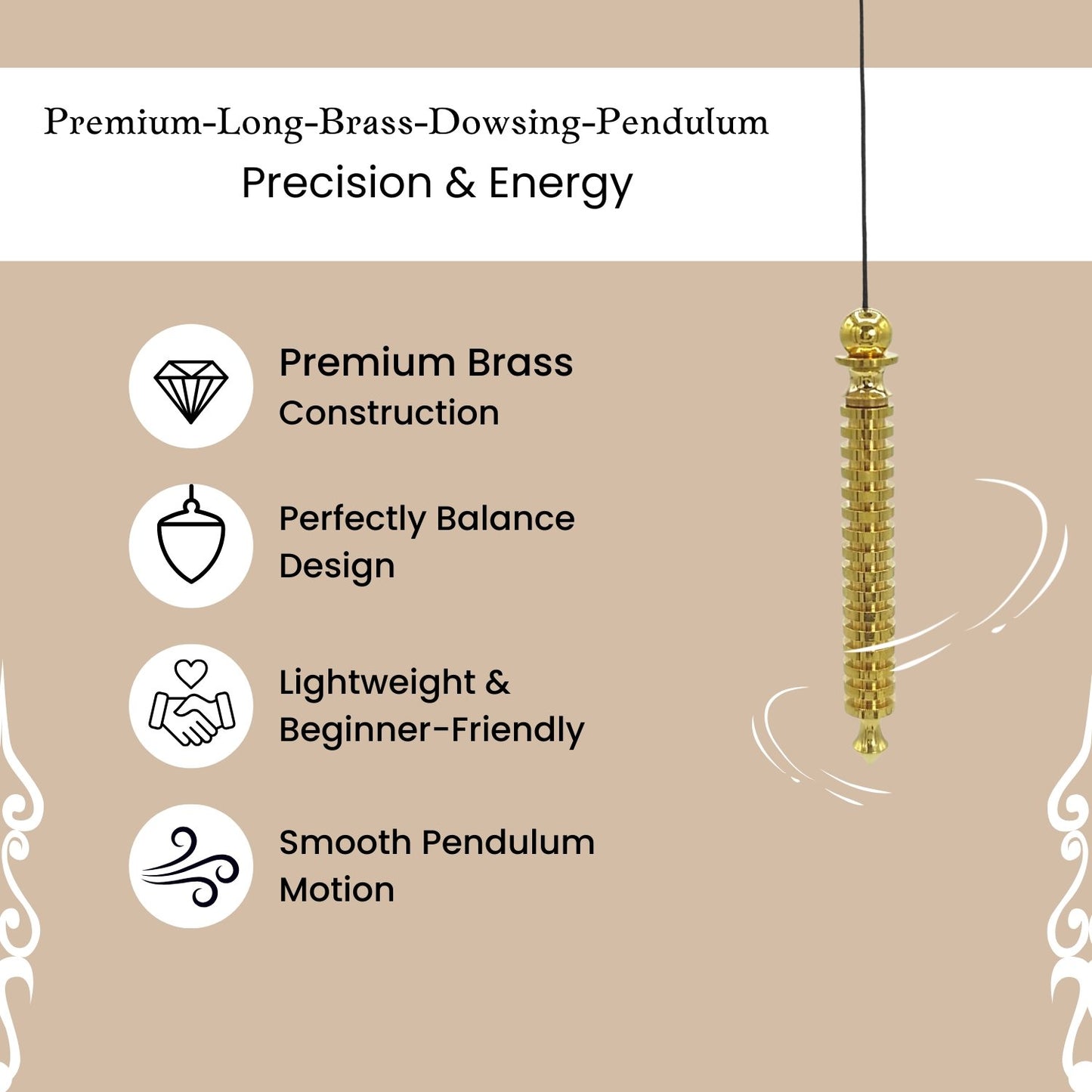 Premium-Long-Brass-Dowsing-Pendulum
Precision & Energy

Premium Brass Construction

Perfectly Balance Design

Lightweight & Beginner-Friendly

Smooth Pendulum Motion